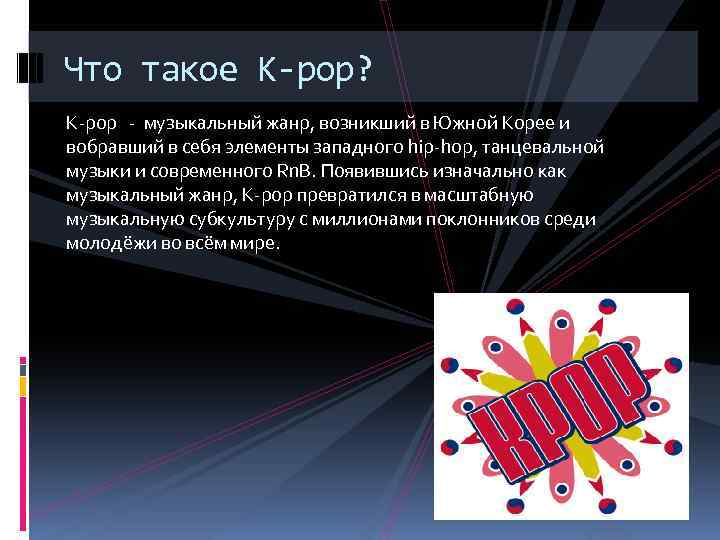 Что такое K-pop?

K-pop - музыкальный жанр, возникший в Южной Корее и вобравший в себя элементы западного hip-hop, танцевальной музыки и современного RnB. Появившись изначально как музыкальный жанр, K-pop превратился в масштабную музыкальную субкультуру с миллионами поклонников среди молодёжи во всём мире.

KPOP